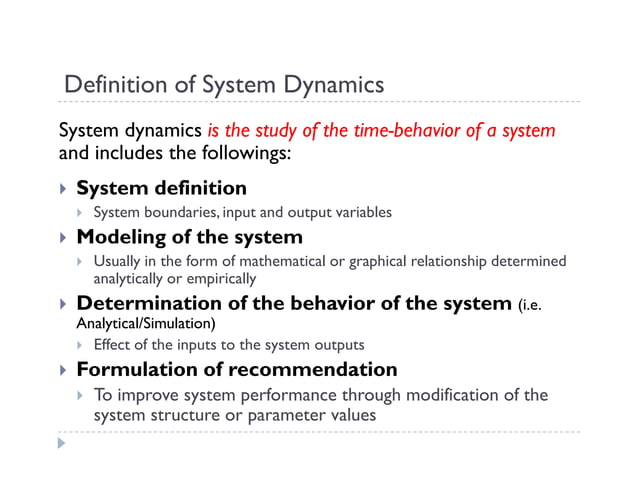 Definition of System Dynamics

System dynamics is the study of the time-behavior of a system and includes the followings:

System definition

System boundaries, input and output variables

Modeling of the system

Usually in the form of mathematical or graphical relationship determined analytically or empirically

Determination of the behavior of the system (i.e. Analytical/Simulation)

Effect of the inputs to the system outputs

Formulation of recommendation

To improve system performance through modification of the system structure or parameter values